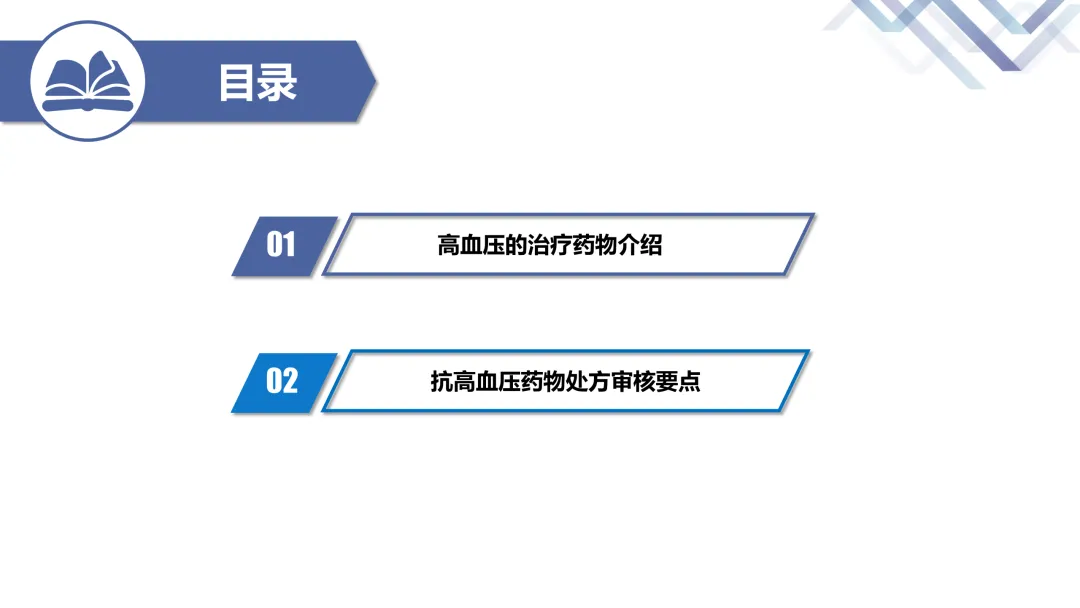 目录

01 高血压的治疗药物介绍

02 抗高血压药物处方审核要点